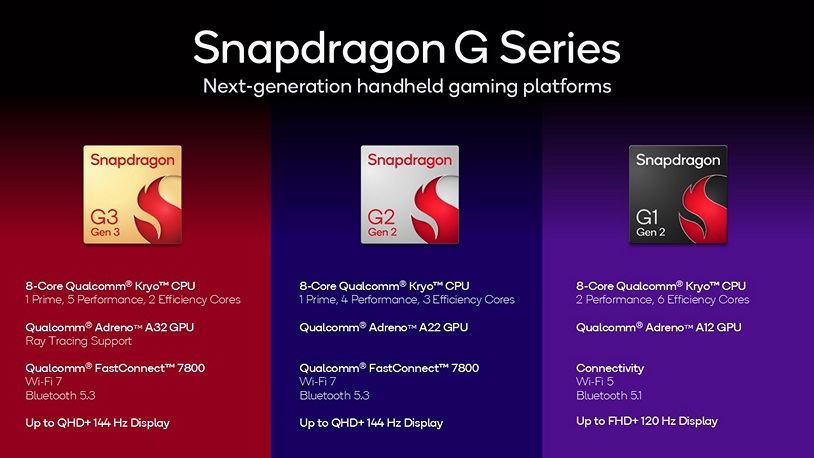 Snapdragon G Series
Next-generation handheld gaming platforms

Snapdragon
G3
Gen 3

8-Core Qualcomm® Kryo™ CPU
1 Prime, 5 Performance, 2 Efficiency Cores

Qualcomm® Adreno™ A32 GPU
Ray Tracing Support

Qualcomm® FastConnect™ 7800
Wi-Fi 7
Bluetooth 5.3

Up to QHD+ 144 Hz Display

Snapdragon
G2
Gen 2

8-Core Qualcomm® Kryo™ CPU
1 Prime, 4 Performance, 3 Efficiency Cores

Qualcomm® Adreno™ A22 GPU

Qualcomm® FastConnect™ 7800
Wi-Fi 7
Bluetooth 5.3

Up to QHD+ 144 Hz Display

Snapdragon
G1
Gen 2

8-Core Qualcomm® Kryo™ CPU
2 Performance, 6 Efficiency Cores

Qualcomm® Adreno™ A12 GPU

Connectivity
Wi-Fi 5
Bluetooth 5.1

Up to FHD+ 120 Hz Display